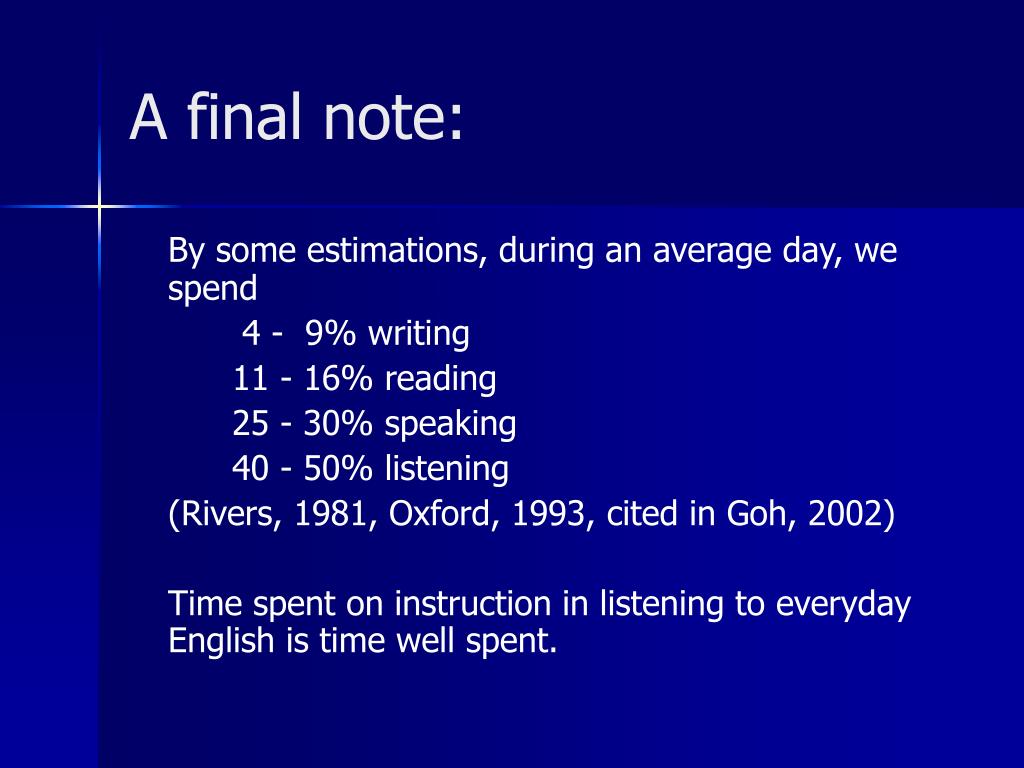 A final note:

By some estimations, during an average day, we spend
4 - 9% writing
11 - 16% reading
25 - 30% speaking
40 - 50% listening
(Rivers, 1981, Oxford, 1993, cited in Goh, 2002)

Time spent on instruction in listening to everyday English is time well spent.